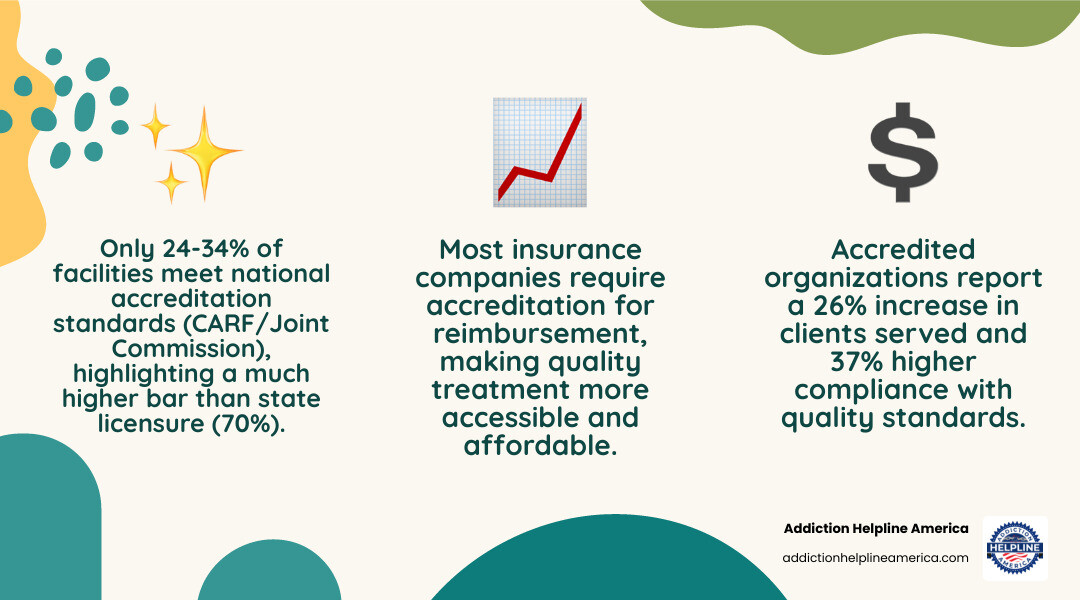 Only 24-34% of facilities meet national accreditation standards (CARF/Joint Commission), highlighting a much higher bar than state licensure (70%).

Most insurance companies require accreditation for reimbursement, making quality treatment more accessible and affordable.

$

Accredited organizations report a 26% increase in clients served and 37% higher compliance with quality standards.

Addiction Helpline America

addictionhelplineamerica.com

ADDICTION HELPLINE AMERICA